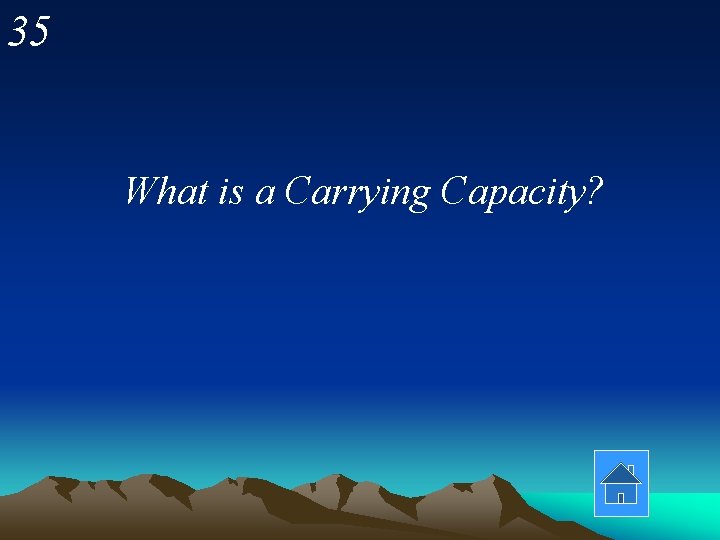 35

What is a Carrying Capacity?